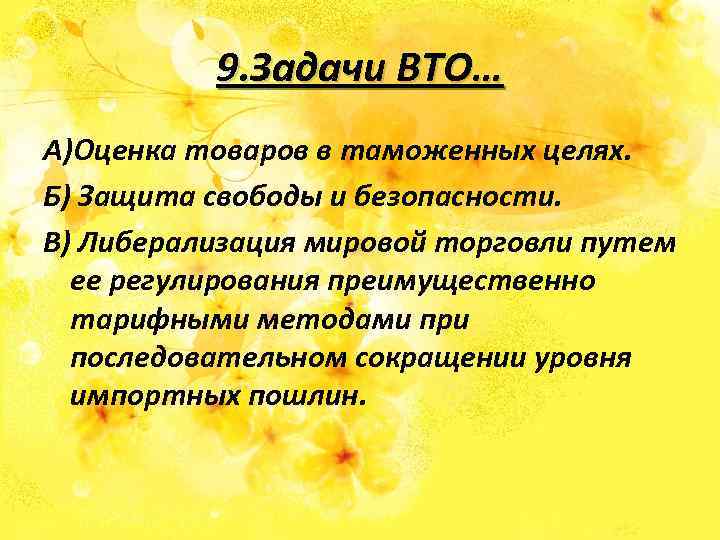 9.Задачи ВТО…

А)Оценка товаров в таможенных целях.

Б) Защита свободы и безопасности.

В) Либерализация мировой торговли путем ее регулирования преимущественно тарифными методами при последовательном сокращении уровня импортных пошлин.